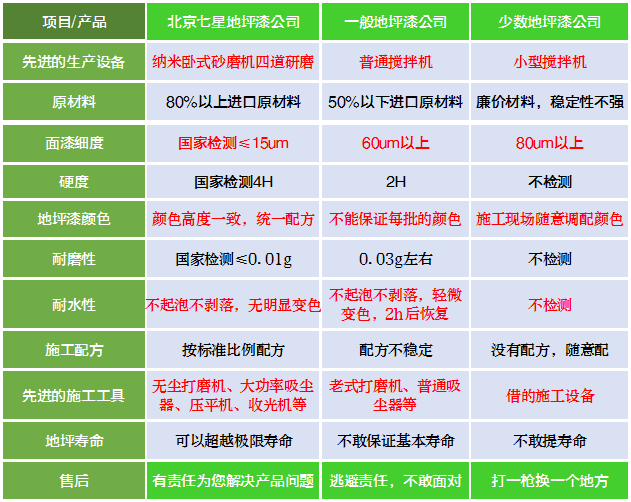 | 项目/产品 | 北京七星地坪漆公司 | 一般地坪漆公司 | 少数地坪漆公司 |
|---|---|---|---|
| 先进的生产设备 | 纳米卧式砂磨机四道研磨 | 普通搅拌机 | 小型搅拌机 |
| 原材料 | 80%以上进口原材料 | 50%以下进口原材料 | 廉价材料，稳定性不强 |
| 面漆细度 | 国家检测≤15um | 60um以上 | 80um以上 |
| 硬度 | 国家检测4H | 2H | 不检测 |
| 地坪漆颜色 | 颜色高度一致，统一配方 | 不能保证每批的颜色 | 施工现场随意调配颜色 |
| 耐磨性 | 国家检测≤0.01g | 0.03g左右 | 不检测 |
| 耐水性 | 不起泡不剥落，无明显变色 | 不起泡不剥落，轻微变色，2h后恢复 | 不检测 |
| 施工配方 | 按标准比例配方 | 配方不稳定 | 没有配方，随意配 |
| 先进的施工工具 | 无尘打磨机、大功率吸尘器、压平机、收光机等 | 老式打磨机、普通吸尘器等 | 借的施工设备 |
| 地坪寿命 | 可以超越极限寿命 | 不敢保证基本寿命 | 不敢提寿命 |
| 售后 | 有责任为您解决产品问题 | 逃避责任，不敢面对 | 打一枪换一个地方 |